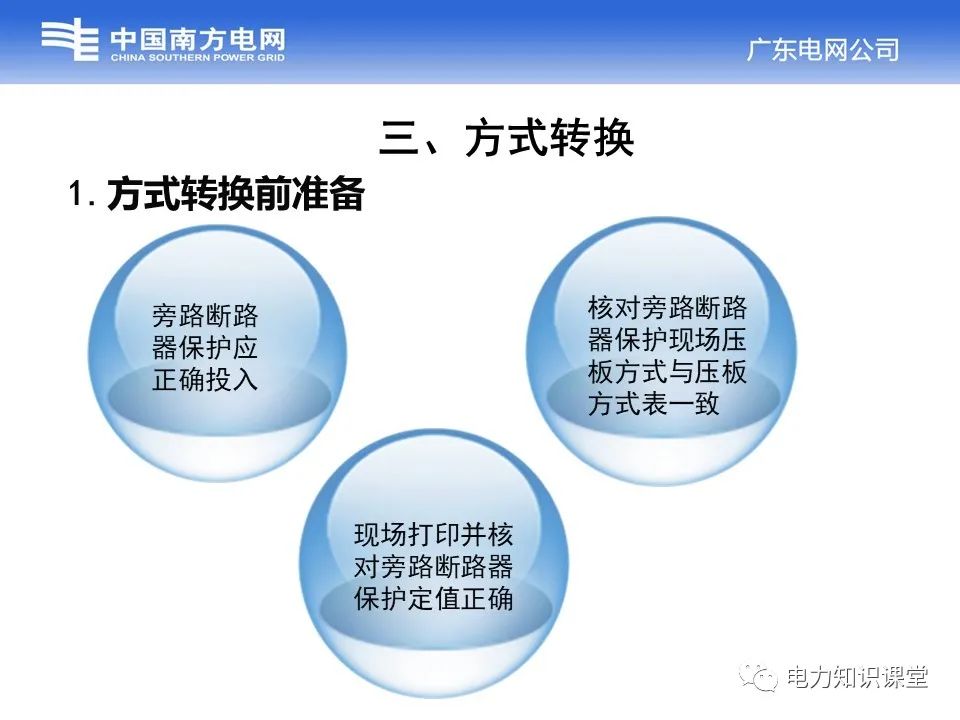 中国南方电网
CHINA SOUTHERN POWER GRID
广东电网公司

三、方式转换

1. 方式转换前准备

旁路断路器保护应正确投入

核对旁路断路器保护现场压板方式与压板方式表一致

现场打印并核对旁路断路器保护定值正确

电力知识课堂